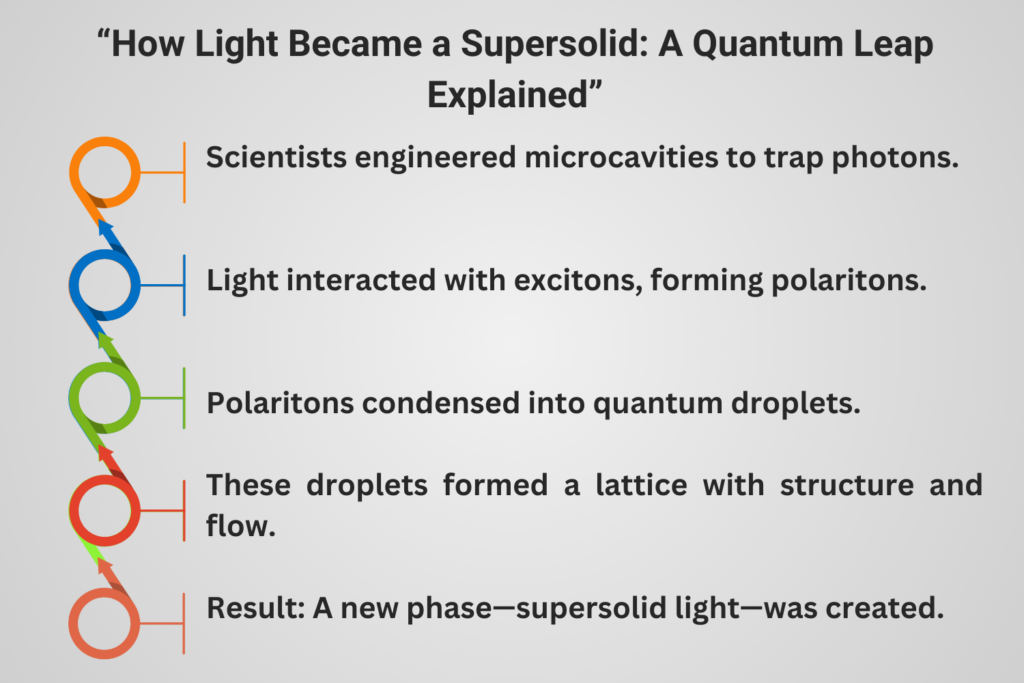 “How Light Became a Supersolid: A Quantum Leap Explained”

Scientists engineered microcavities to trap photons.

Light interacted with excitons, forming polaritons.

Polaritons condensed into quantum droplets.

These droplets formed a lattice with structure and flow.

Result: A new phase—supersolid light—was created.